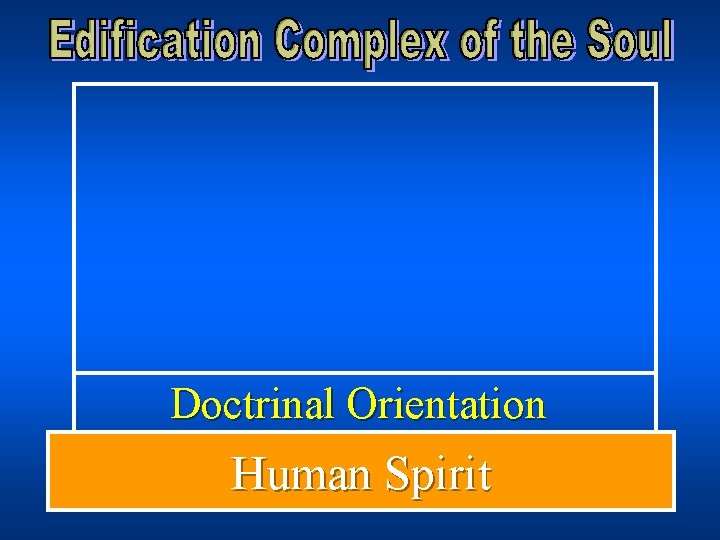 Edification Complex of the Soul

Doctrinal Orientation

Human Spirit